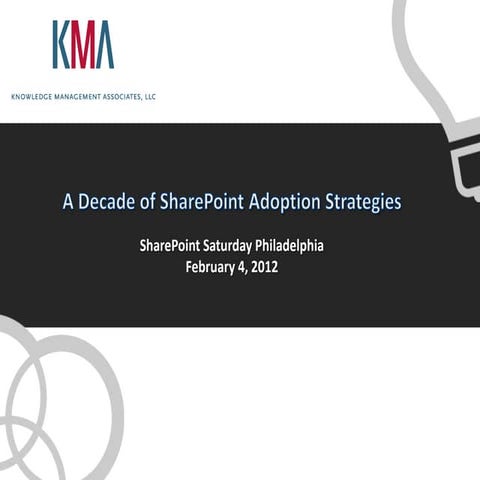 KMA

KNOWLEDGE MANAGEMENT ASSOCIATES, LLC

A Decade of SharePoint Adoption Strategies

SharePoint Saturday Philadelphia
February 4, 2012